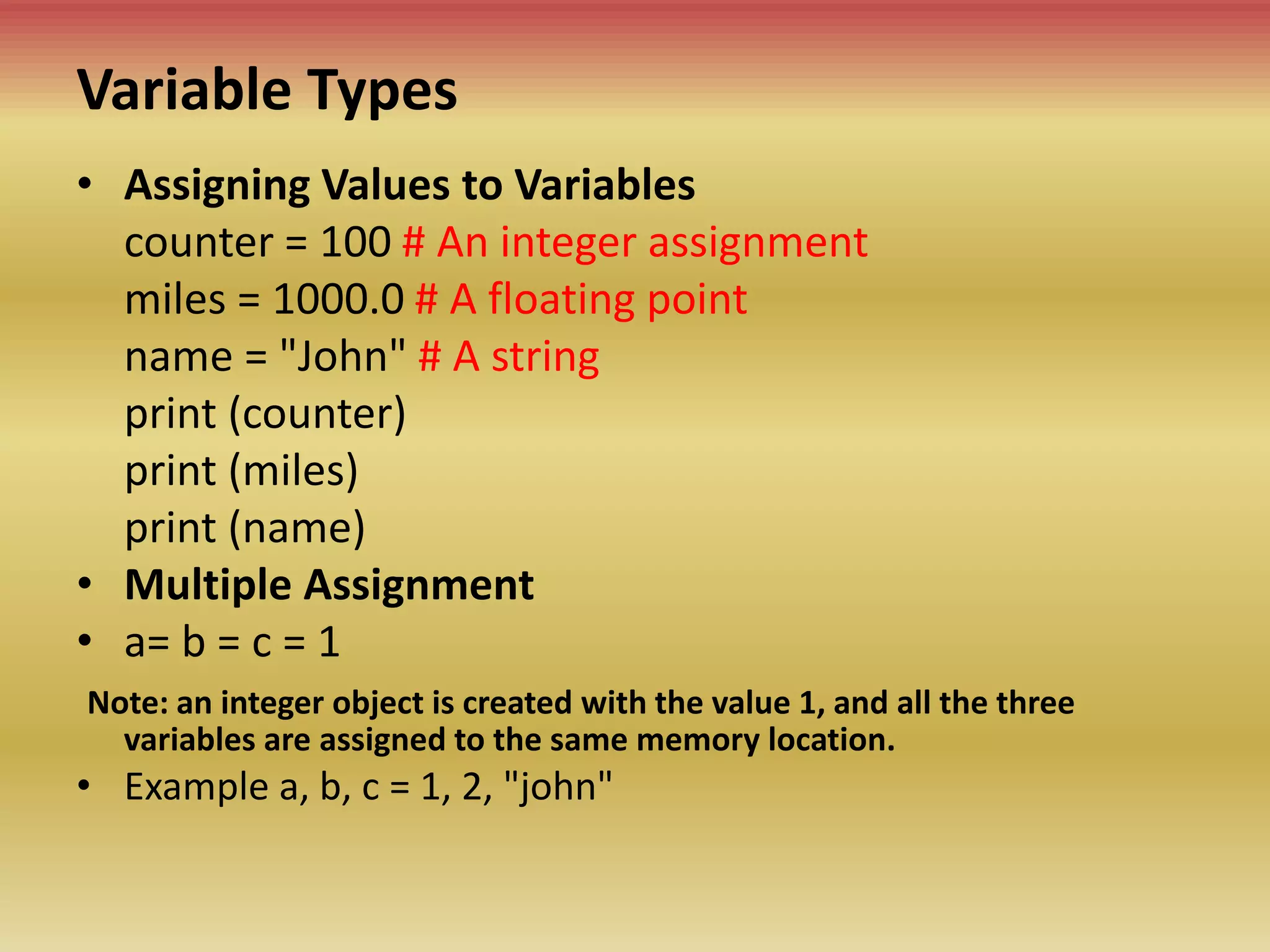 Variable Types

• Assigning Values to Variables
counter = 100 # An integer assignment
miles = 1000.0 # A floating point
name = "John" # A string
print (counter)
print (miles)
print (name)
• Multiple Assignment
• a= b = c = 1

Note: an integer object is created with the value 1, and all the three variables are assigned to the same memory location.

• Example a, b, c = 1, 2, "john"